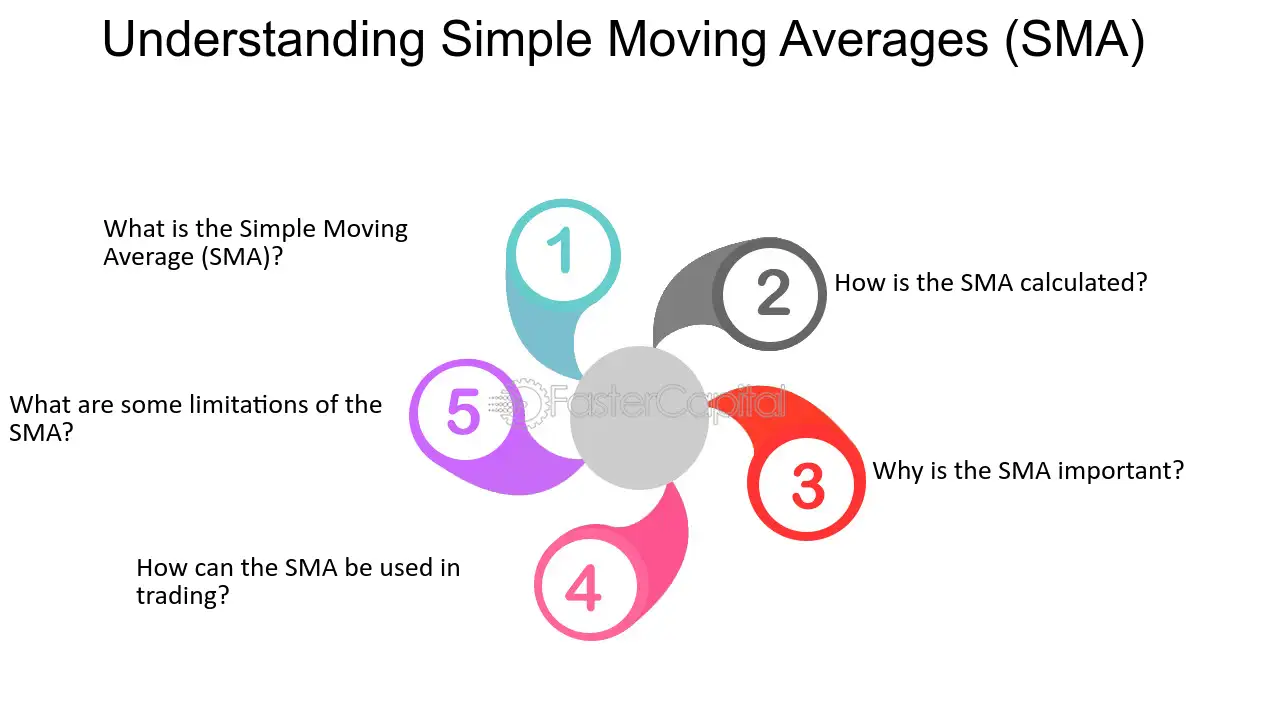 Understanding Simple Moving Averages (SMA)

1
What is the Simple Moving Average (SMA)?

2
How is the SMA calculated?

3
Why is the SMA important?

4
How can the SMA be used in trading?

5
What are some limitations of the SMA?

FasterCapital